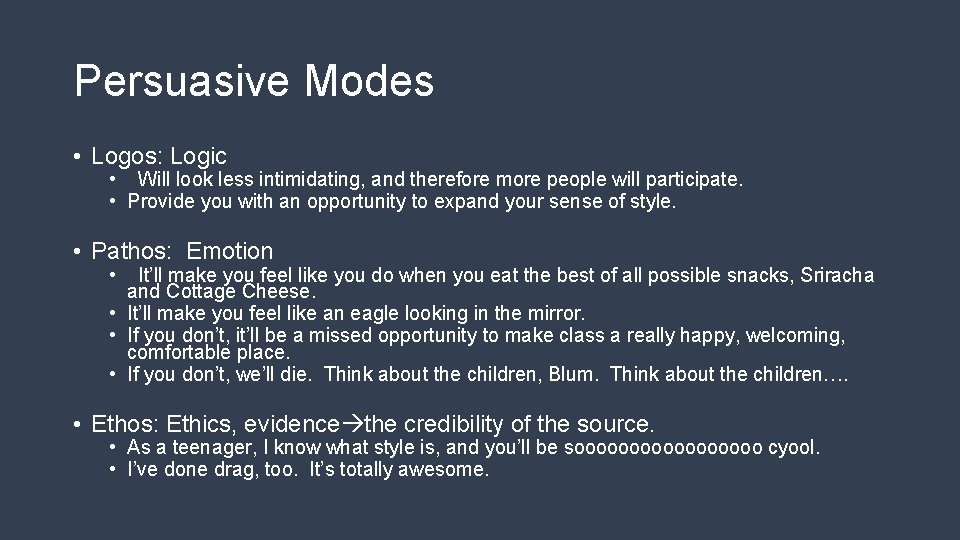 Persuasive Modes

• Logos: Logic
  • Will look less intimidating, and therefore more people will participate.
  • Provide you with an opportunity to expand your sense of style.

• Pathos: Emotion
  • It'll make you feel like you do when you eat the best of all possible snacks, Sriracha and Cottage Cheese.
  • It'll make you feel like an eagle looking in the mirror.
  • If you don't, it'll be a missed opportunity to make class a really happy, welcoming, comfortable place.
  • If you don't, we'll die. Think about the children, Blum. Think about the children….

• Ethos: Ethics, evidence→the credibility of the source.
  • As a teenager, I know what style is, and you'll be sooooooooooooooooo cyool.
  • I've done drag, too. It's totally awesome.